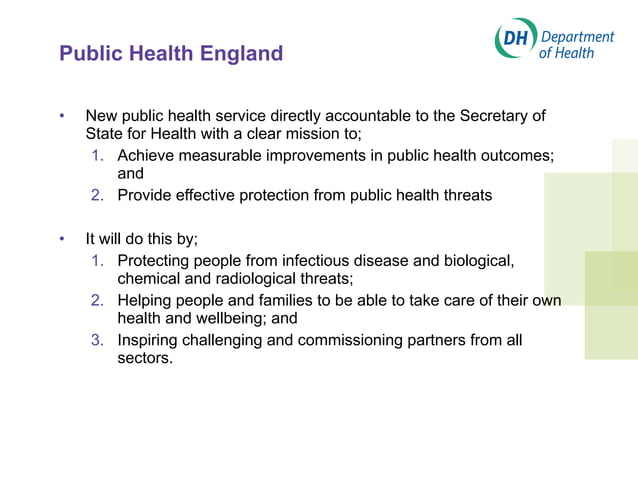 Public Health England

DH Department of Health

• New public health service directly accountable to the Secretary of State for Health with a clear mission to;
1. Achieve measurable improvements in public health outcomes; and
2. Provide effective protection from public health threats

• It will do this by;
1. Protecting people from infectious disease and biological, chemical and radiological threats;
2. Helping people and families to be able to take care of their own health and wellbeing; and
3. Inspiring challenging and commissioning partners from all sectors.